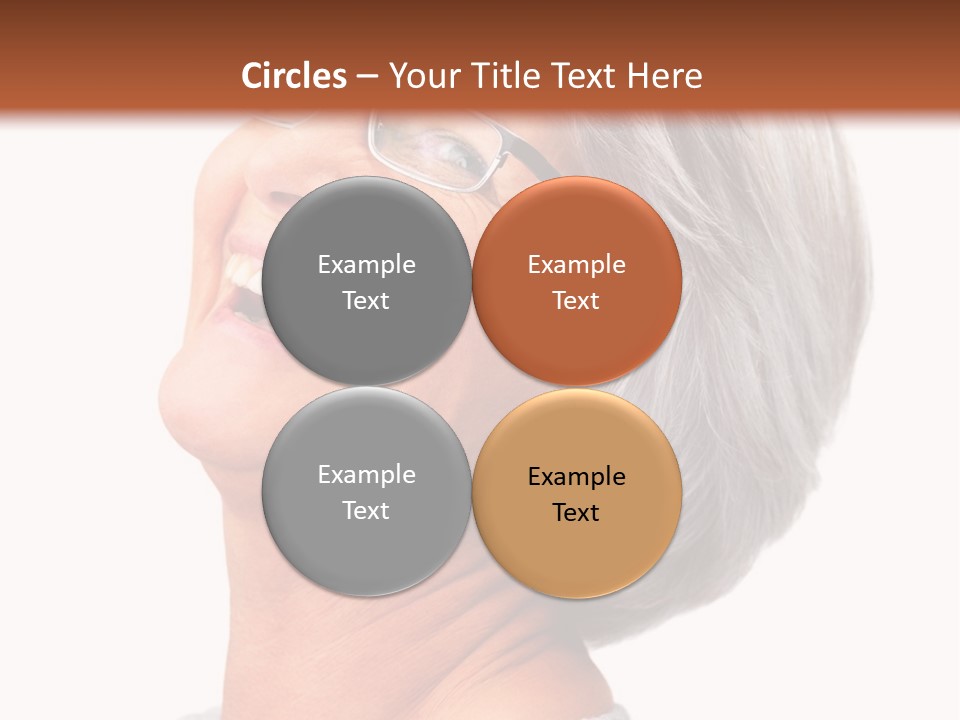 Circles – Your Title Text Here

Example Text

Example Text

Example Text

Example Text